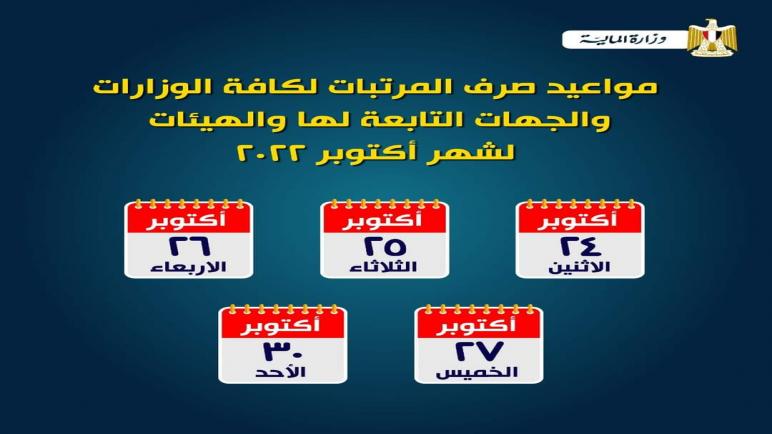 وزارة المالية

مواعيد صرف المرتبات لكافة الوزارات والجهات التابعة لها والهيئات لشهر أكتوبر ٢٠٢٢

أكتوبر
٢٤
الاثنين

أكتوبر
٢٥
الثلاثاء

أكتوبر
٢٦
الاربعاء

أكتوبر
٢٧
الخميس

أكتوبر
٣٠
الأحد